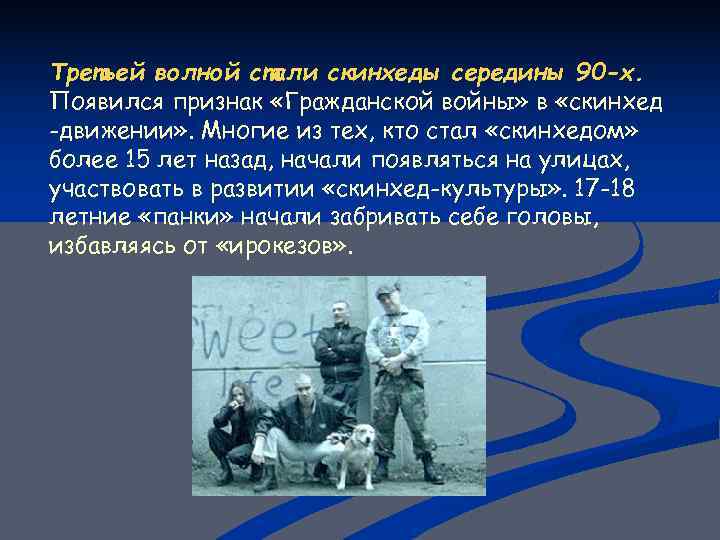 Третьей волной стали скинхеды середины 90-х. Появился признак «Гражданской войны» в «скинхед -движении». Многие из тех, кто стал «скинхедом» более 15 лет назад, начали появляться на улицах, участвовать в развитии «скинхед-культуры». 17-18 летние «панки» начали забривать себе головы, избавляясь от «ирокезов».

Sweet
life